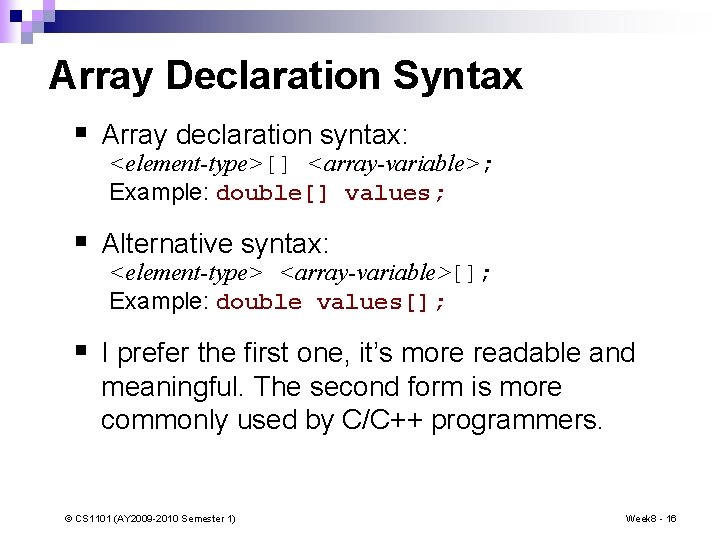 Array Declaration Syntax

Array declaration syntax:
<element-type>[] <array-variable>;
Example: double[] values;

Alternative syntax:
<element-type> <array-variable>[];
Example: double values[];

I prefer the first one, it's more readable and meaningful. The second form is more commonly used by C/C++ programmers.

© CS1101 (AY2009-2010 Semester 1)

Week8 - 16